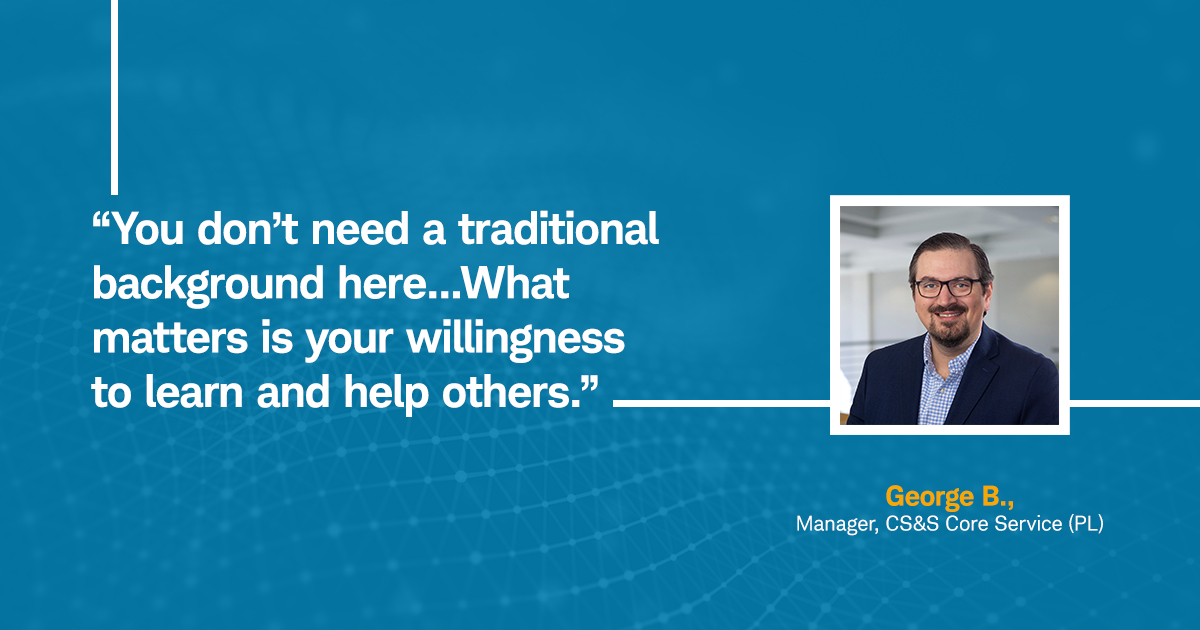 “You don’t need a traditional background here...What matters is your willingness to learn and help others.”

George B.,
Manager, CS&S Core Service (PL)